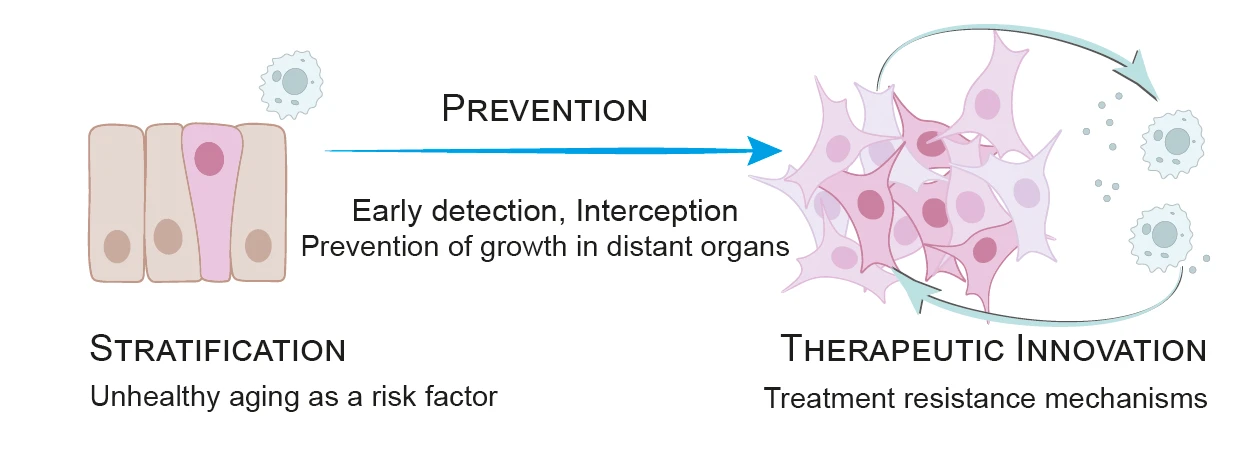 PREVENTION

Early detection, Interception
Prevention of growth in distant organs

STRATIFICATION
Unhealthy aging as a risk factor

THERAPEUTIC INNOVATION
Treatment resistance mechanisms